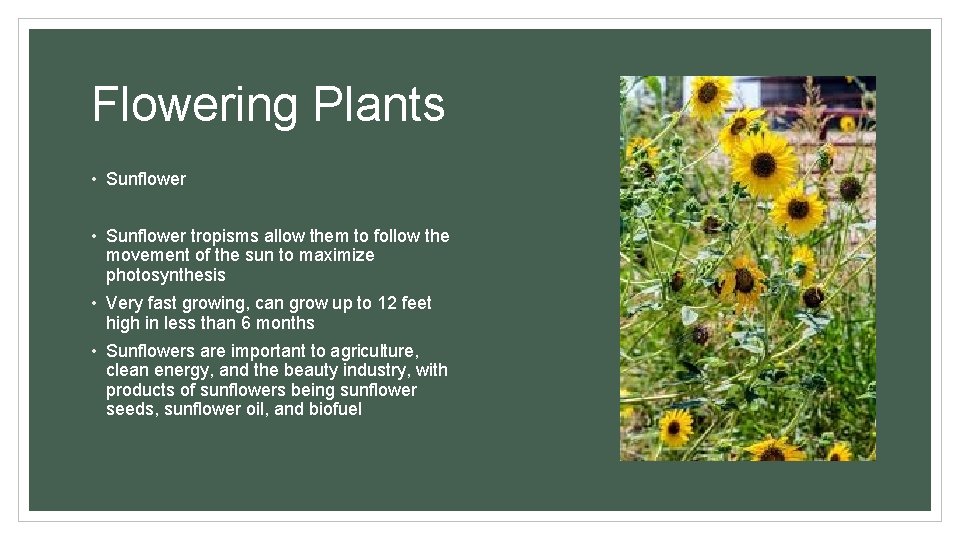 Flowering Plants

• Sunflower

• Sunflower tropisms allow them to follow the movement of the sun to maximize photosynthesis

• Very fast growing, can grow up to 12 feet high in less than 6 months

• Sunflowers are important to agriculture, clean energy, and the beauty industry, with products of sunflowers being sunflower seeds, sunflower oil, and biofuel